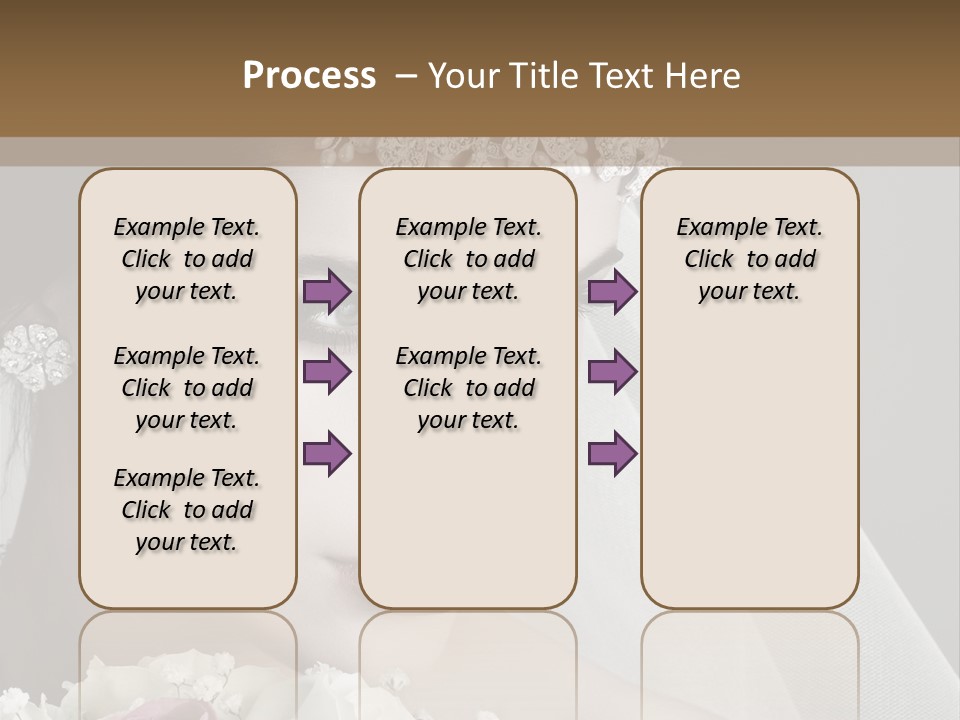 Process – Your Title Text Here

Example Text. Click to add your text.

Example Text. Click to add your text.

Example Text. Click to add your text.

Example Text. Click to add your text.

Example Text. Click to add your text.

Example Text. Click to add your text.